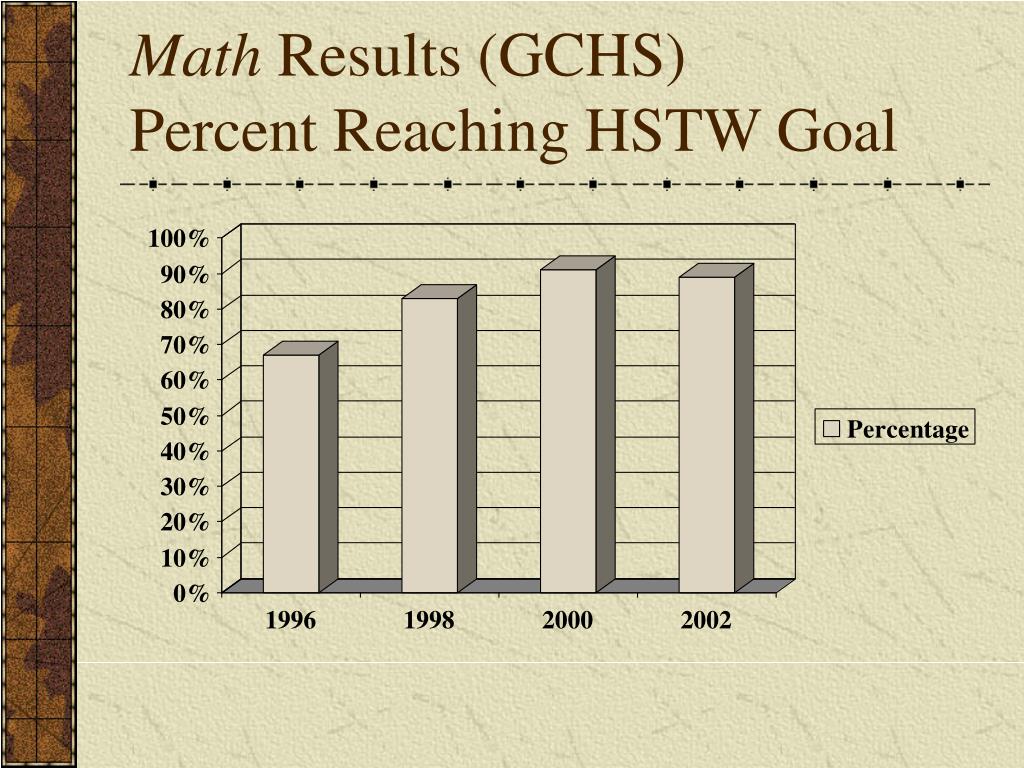 Math Results (GCHS)
Percent Reaching HSTW Goal

100%
90%
80%
70%
60%
50%
40%
30%
20%
10%
0%

1996
1998
2000
2002

Percentage